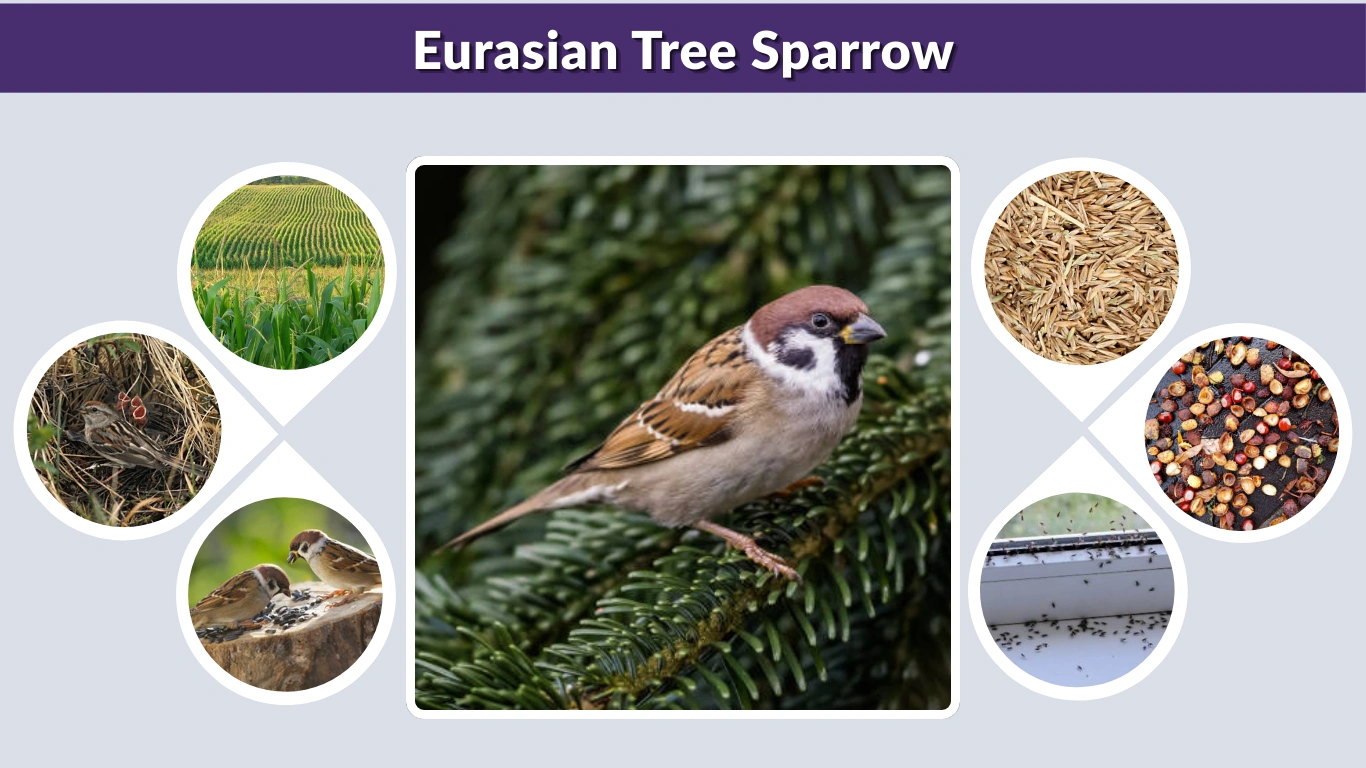 Eurasian Tree Sparrow